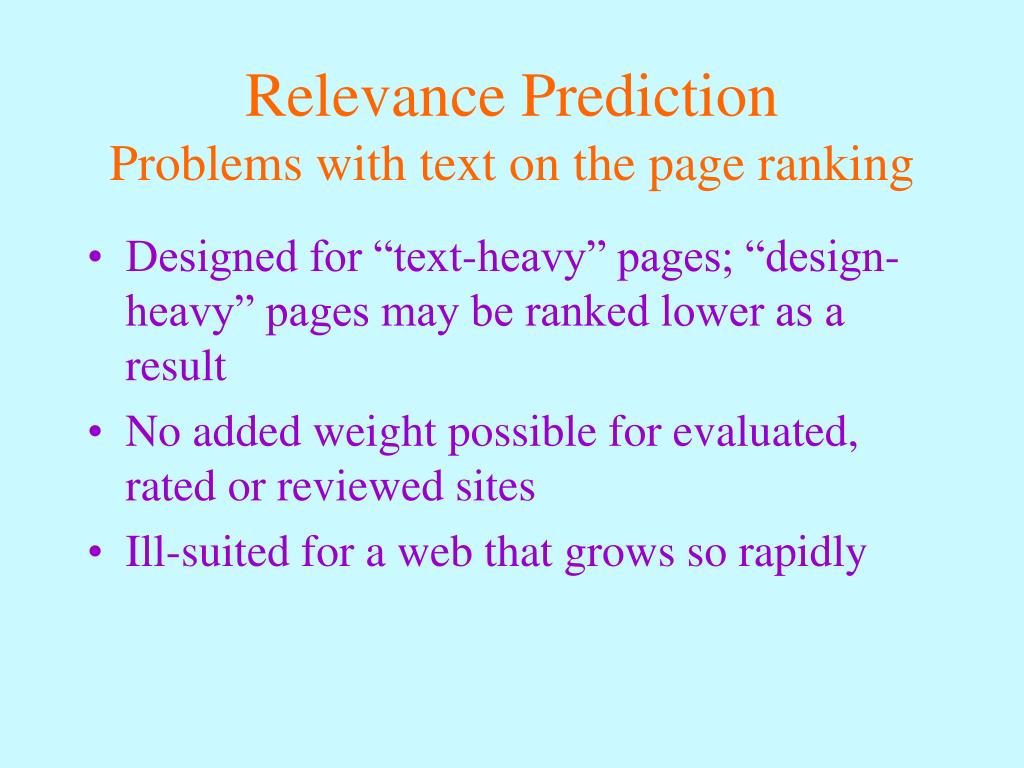 Relevance Prediction
Problems with text on the page ranking

• Designed for “text-heavy” pages; “design-heavy” pages may be ranked lower as a result
• No added weight possible for evaluated, rated or reviewed sites
• Ill-suited for a web that grows so rapidly